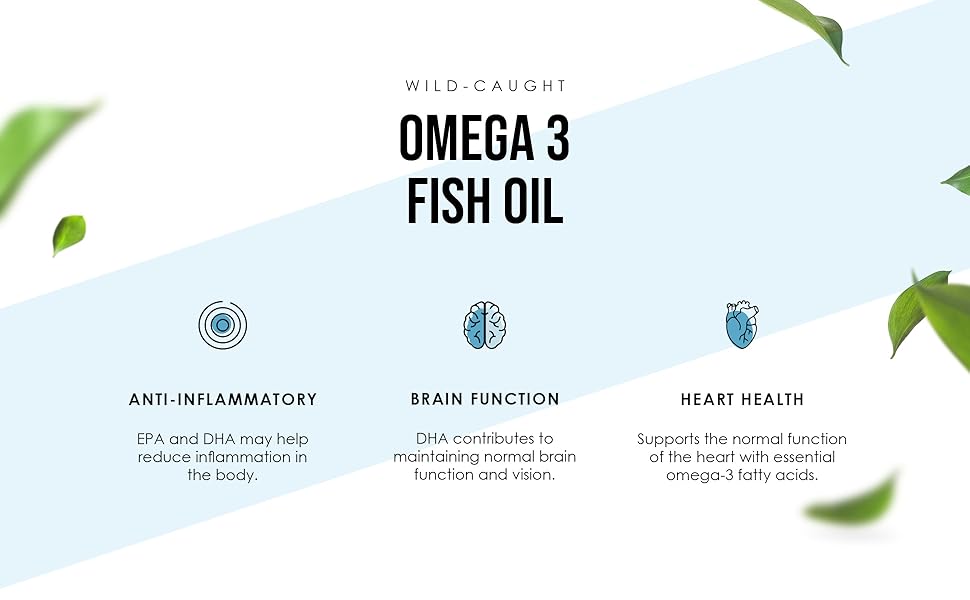 WILD-CAUGHT

OMEGA 3
FISH OIL

ANTI-INFLAMMATORY

EPA and DHA may help reduce inflammation in the body.

BRAIN FUNCTION

DHA contributes to maintaining normal brain function and vision.

HEART HEALTH

Supports the normal function of the heart with essential omega-3 fatty acids.